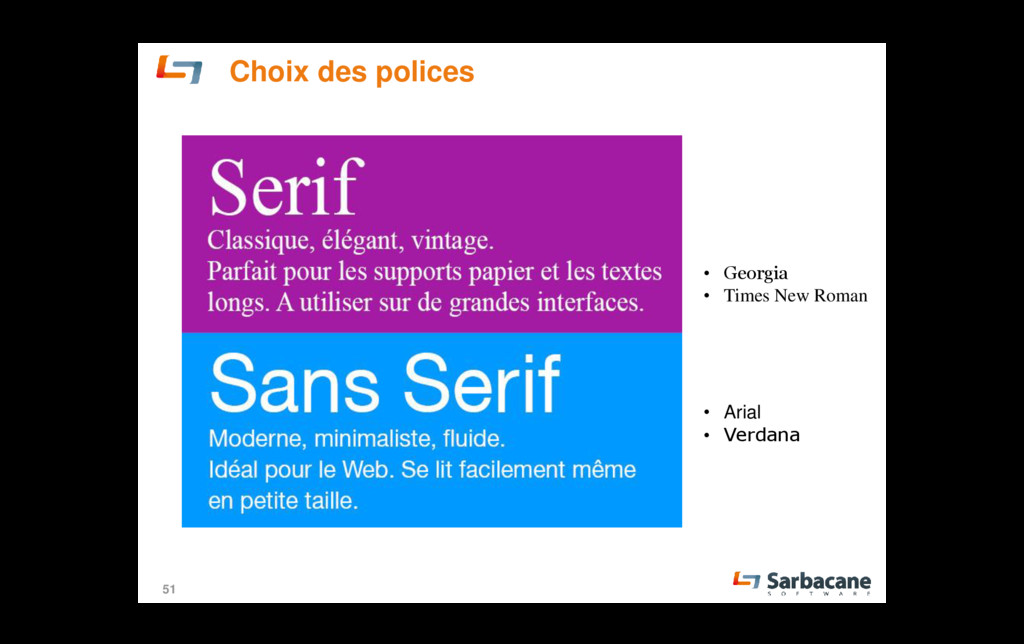 Choix des polices

Serif
Classique, élégant, vintage.
Parfait pour les supports papier et les textes longs. A utiliser sur de grandes interfaces.

• Georgia
• Times New Roman

Sans Serif
Moderne, minimaliste, fluide.
Idéal pour le Web. Se lit facilement même en petite taille.

• Arial
• Verdana

51

Sarbacane
SOFTWARE